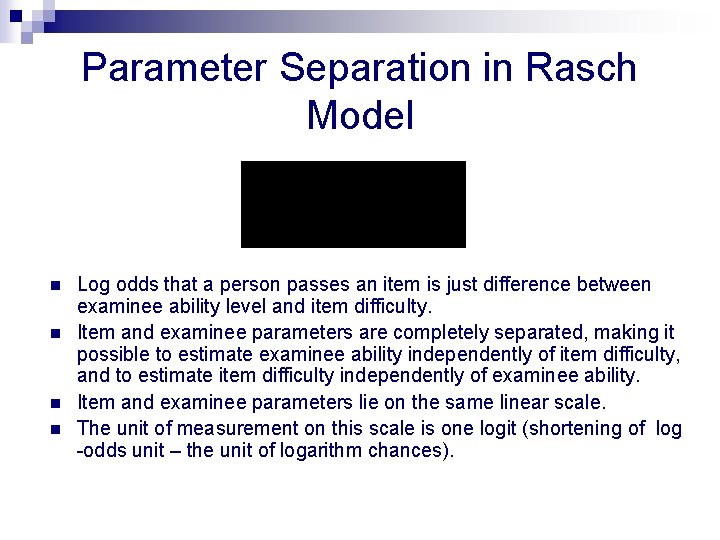 Parameter Separation in Rasch Model

- Log odds that a person passes an item is just difference between examinee ability level and item difficulty.
- Item and examinee parameters are completely separated, making it possible to estimate examinee ability independently of item difficulty, and to estimate item difficulty independently of examinee ability.
- Item and examinee parameters lie on the same linear scale.
- The unit of measurement on this scale is one logit (shortening of log -odds unit – the unit of logarithm chances).